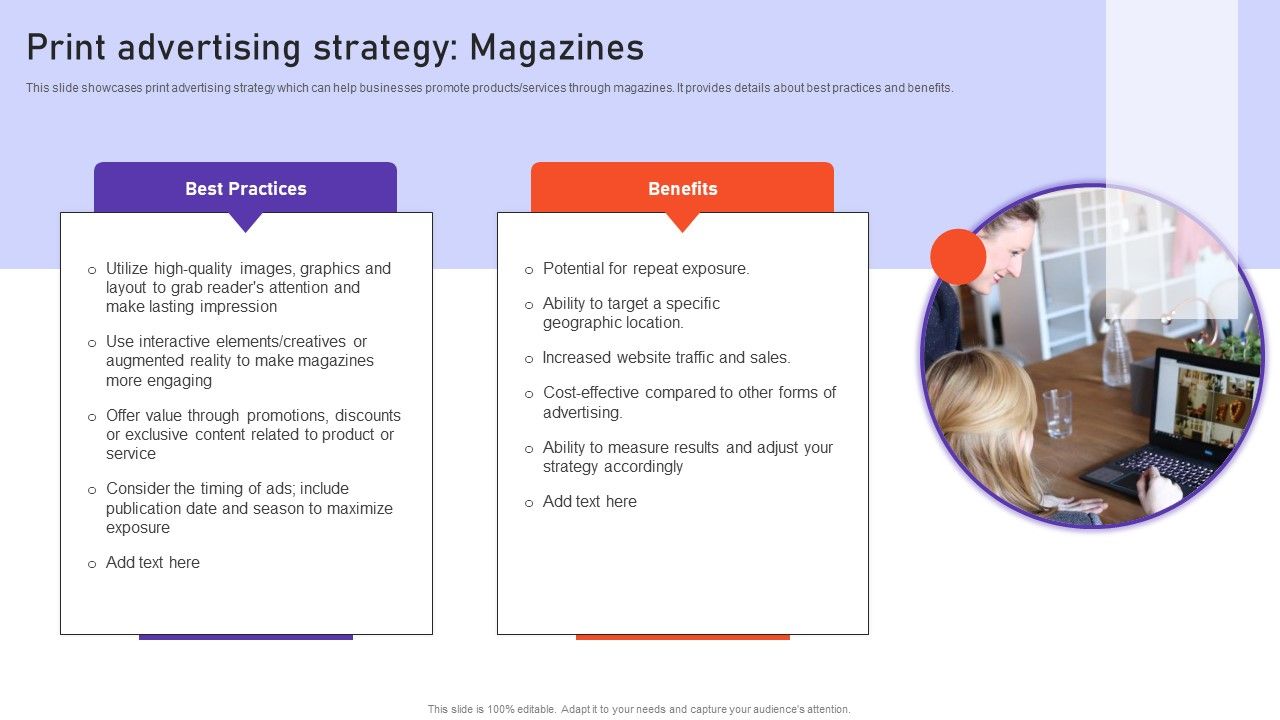 Print advertising strategy: Magazines

This slide showcases print advertising strategy which can help businesses promote products/services through magazines. It provides details about best practices and benefits.

Best Practices

○ Utilize high-quality images, graphics and layout to grab reader's attention and make lasting impression

○ Use interactive elements/creatives or augmented reality to make magazines more engaging

○ Offer value through promotions, discounts or exclusive content related to product or service

○ Consider the timing of ads; include publication date and season to maximize exposure

○ Add text here

Benefits

○ Potential for repeat exposure.

○ Ability to target a specific geographic location.

○ Increased website traffic and sales.

○ Cost-effective compared to other forms of advertising.

○ Ability to measure results and adjust your strategy accordingly

○ Add text here

This slide is 100% editable. Adapt it to your needs and capture your audience's attention.